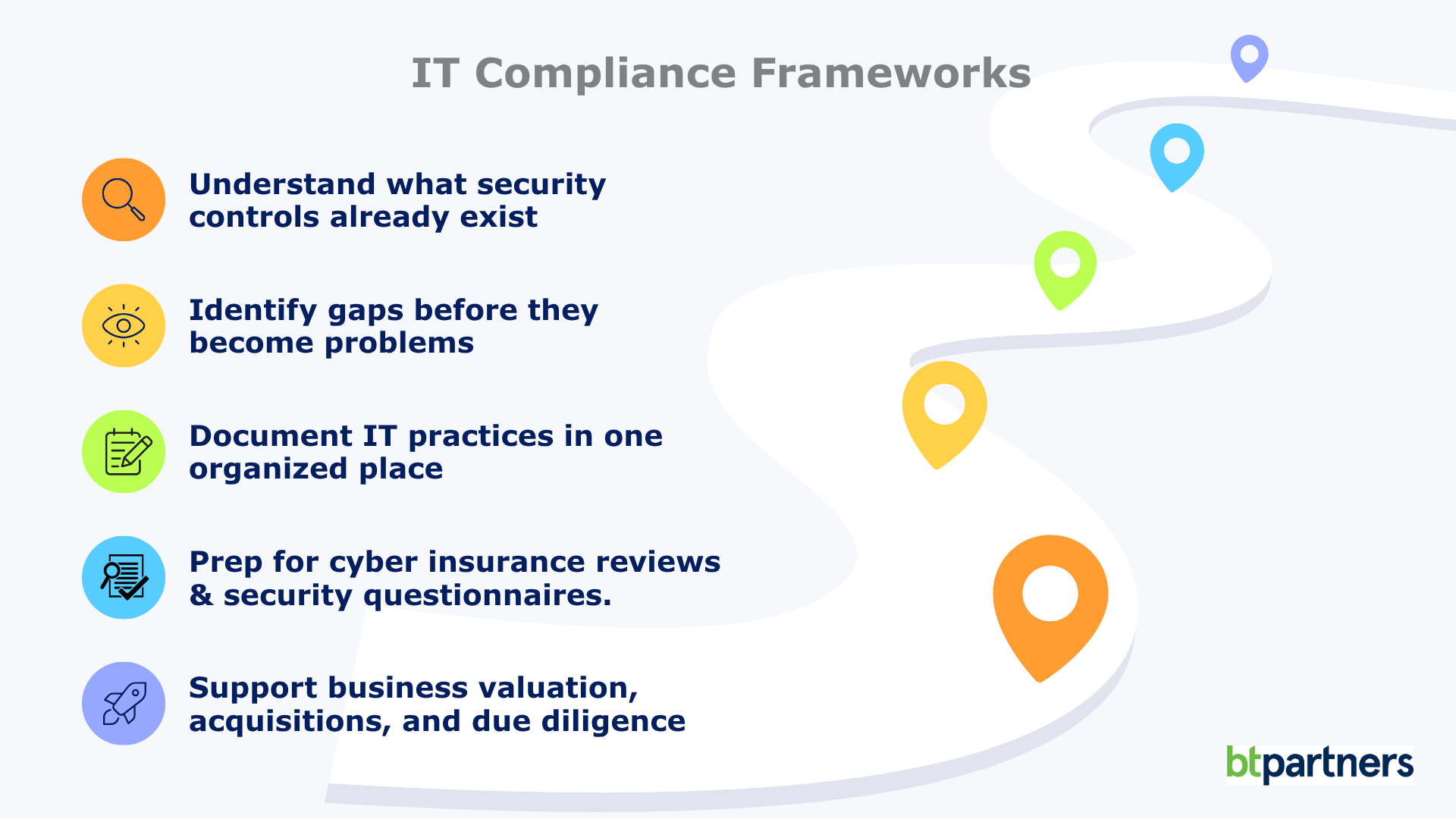 IT Compliance Frameworks

Understand what security controls already exist

Identify gaps before they become problems

Document IT practices in one organized place

Prep for cyber insurance reviews & security questionnaires.

Support business valuation, acquisitions, and due diligence

btpartners